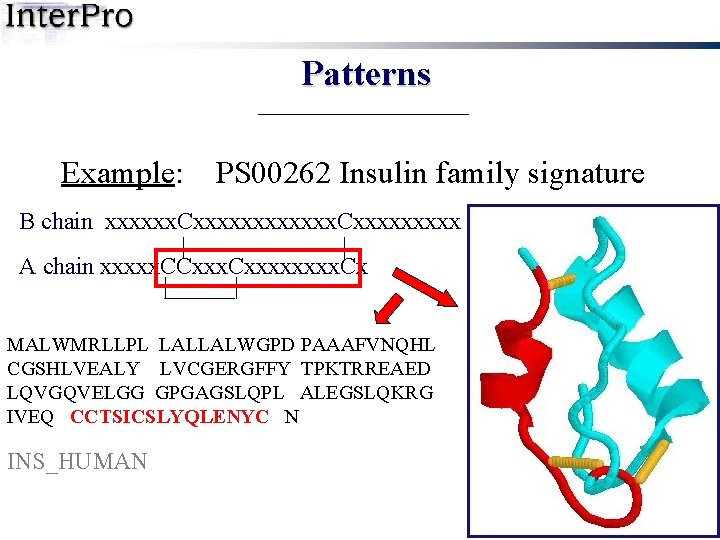 InterPro

Patterns

Example: PS00262 Insulin family signature

B chain xxxxxxCxxxxxxxxxxxxCxxxxxxxxx

A chain xxxxxCCxxxCxxxxxxxxCx

MALWMRLLPL LALLALWGPD PAAAFVNQHL CGSHLVEALY LVCGERGFFY TPKTRREAED LQVGQVELGG GPGAGSLQPL ALEGSLQKRG IVEQ CCTSICSLYQLENYC N

INS_HUMAN